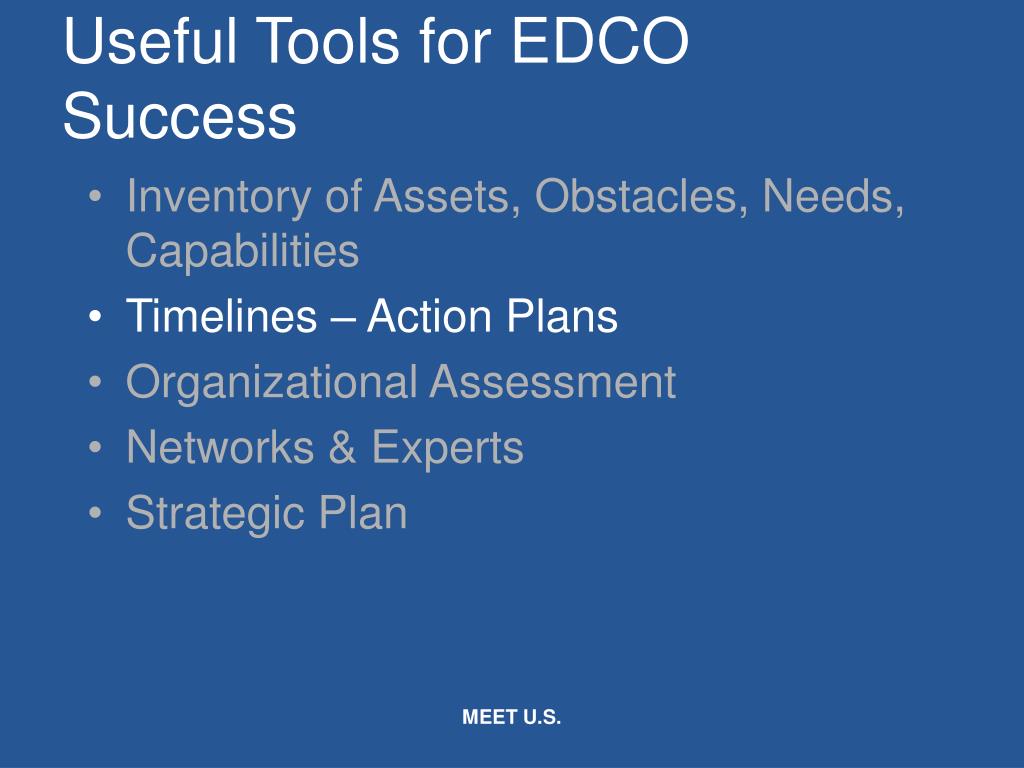 Useful Tools for EDCO Success

• Inventory of Assets, Obstacles, Needs, Capabilities
• Timelines – Action Plans
• Organizational Assessment
• Networks & Experts
• Strategic Plan

MEET U.S.